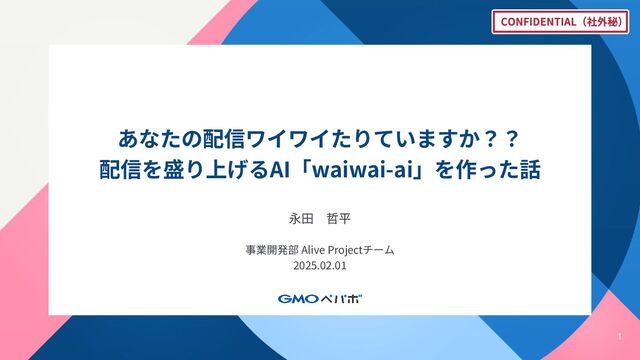 CONFIDENTIAL（社外秘）

あなたの配信ワイワイたりていますか？？
配信を盛り上げるAI「waiwai-ai」を作った話

永田　哲平

事業開発部 Alive Projectチーム
2025.02.01

GMOペパボ

1